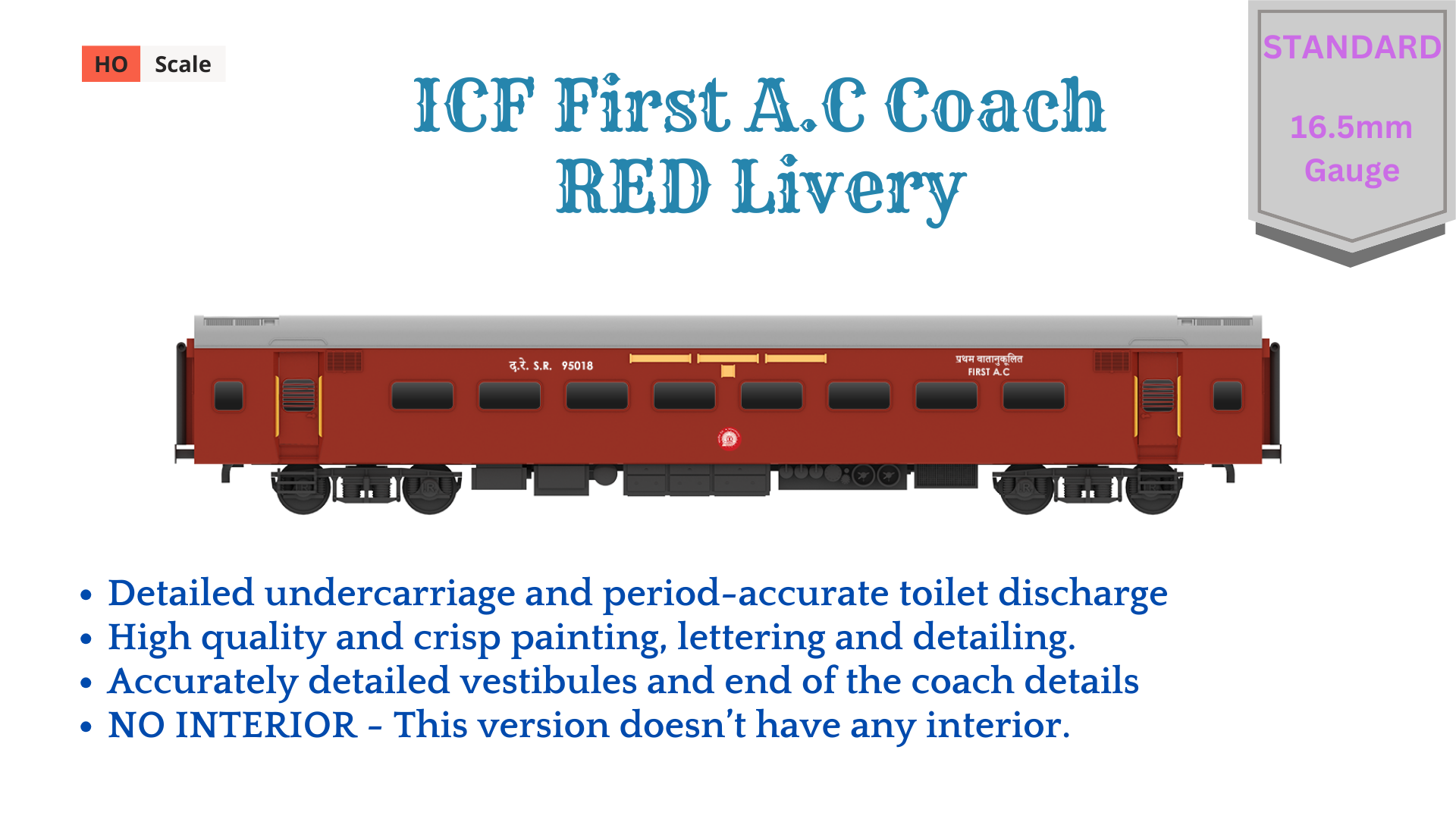 HO Scale

ICF First A.C Coach RED Livery

STANDARD

16.5mm Gauge

द.रे. S.R. 95018

प्रथम वातानुकूलित FIRST A.C

• Detailed undercarriage and period-accurate toilet discharge
• High quality and crisp painting, lettering and detailing.
• Accurately detailed vestibules and end of the coach details
• NO INTERIOR - This version doesn't have any interior.